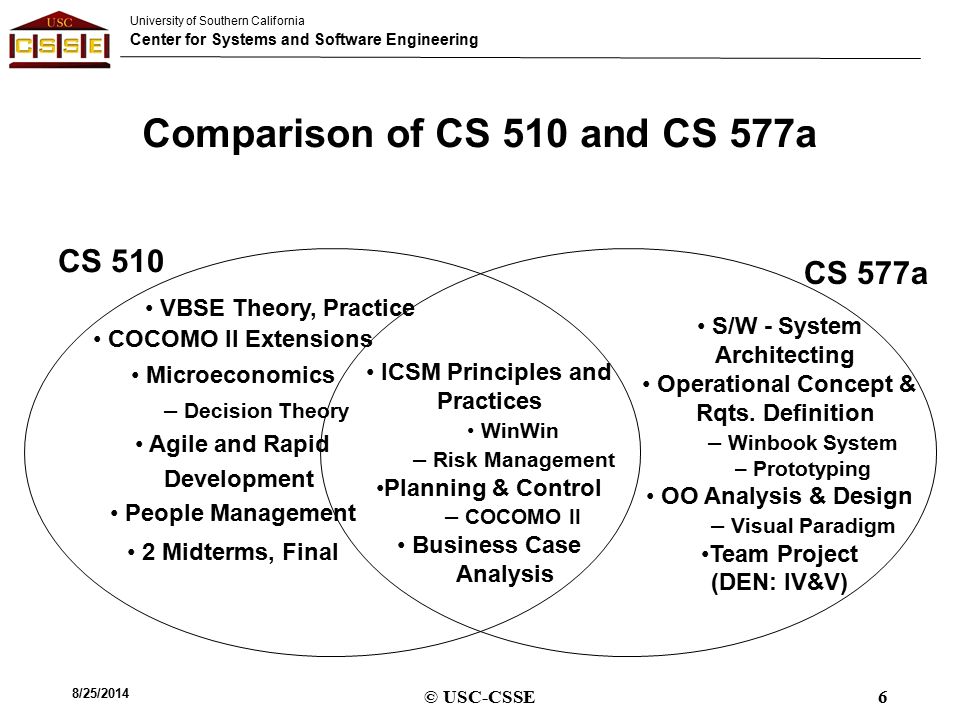 USC
CSSE

University of Southern California
Center for Systems and Software Engineering

Comparison of CS 510 and CS 577a

CS 510

• VBSE Theory, Practice
• COCOMO II Extensions
• Microeconomics
– Decision Theory
• Agile and Rapid Development
• People Management
• 2 Midterms, Final

• ICSM Principles and Practices
• WinWin
– Risk Management
•Planning & Control
– COCOMO II
• Business Case Analysis

CS 577a

• S/W - System Architecting
• Operational Concept & Rqts. Definition
– Winbook System
– Prototyping
• OO Analysis & Design
– Visual Paradigm
•Team Project (DEN: IV&V)

8/25/2014

© USC-CSSE

6